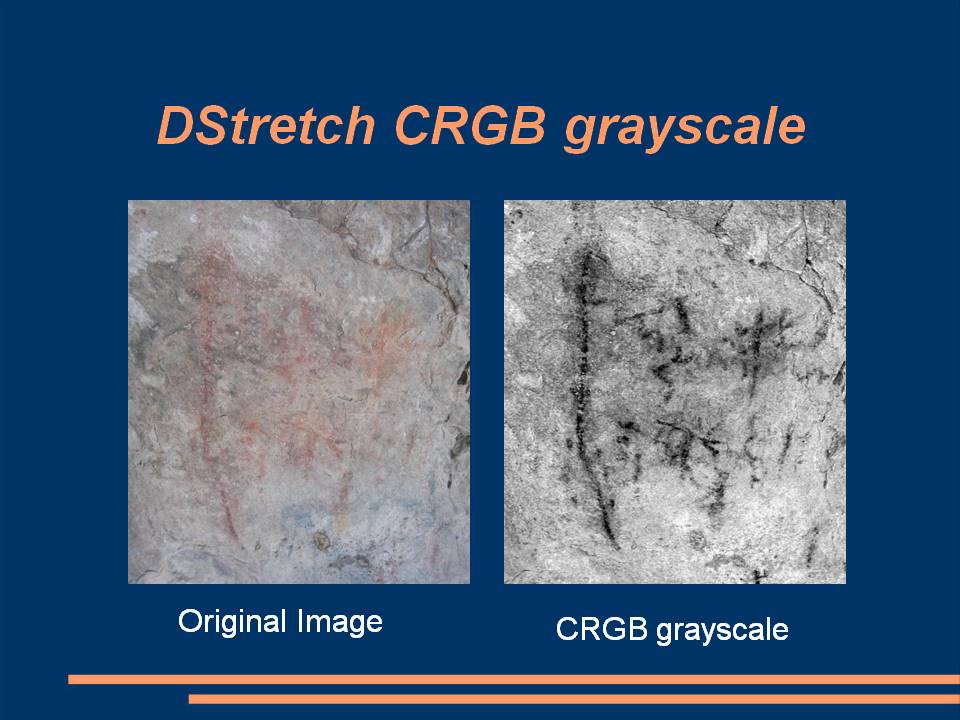 DStretch CRGB grayscale

Original Image

CRGB grayscale